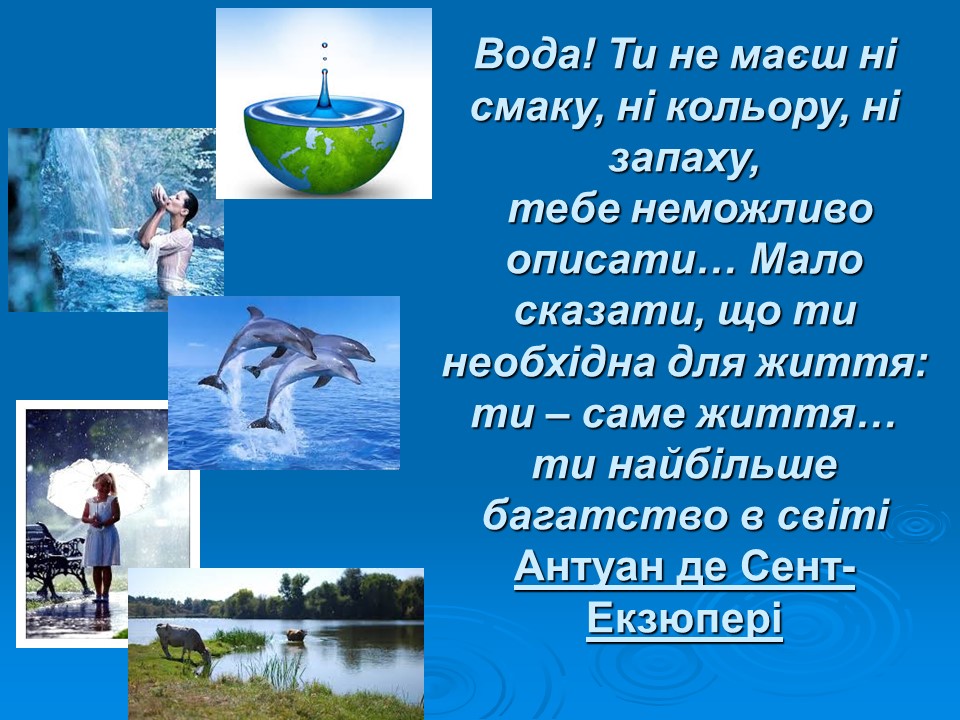 Вода! Ти не маєш ні смаку, ні кольору, ні запаху,
тебе неможливо описати… Мало сказати, що ти необхідна для життя: ти – саме життя… ти найбільше багатство в світі

Антуан де Сент-Екзюпері